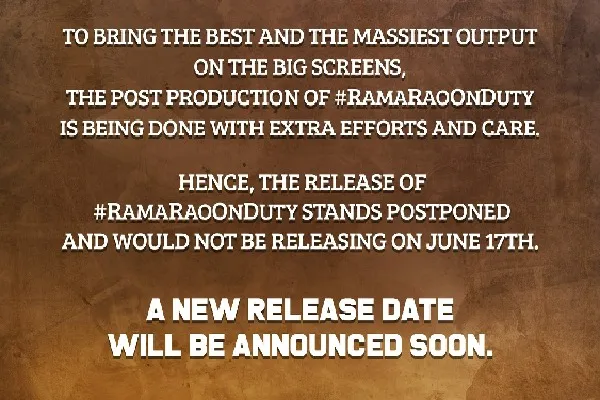 TO BRING THE BEST AND THE MASSIEST OUTPUT ON THE BIG SCREENS, THE POST PRODUCTION OF #RAMARAOONDUTY IS BEING DONE WITH EXTRA EFFORTS AND CARE.

HENCE, THE RELEASE OF #RAMARAOONDUTY STANDS POSTPONED AND WOULD NOT BE RELEASING ON JUNE 17TH.

A NEW RELEASE DATE WILL BE ANNOUNCED SOON.